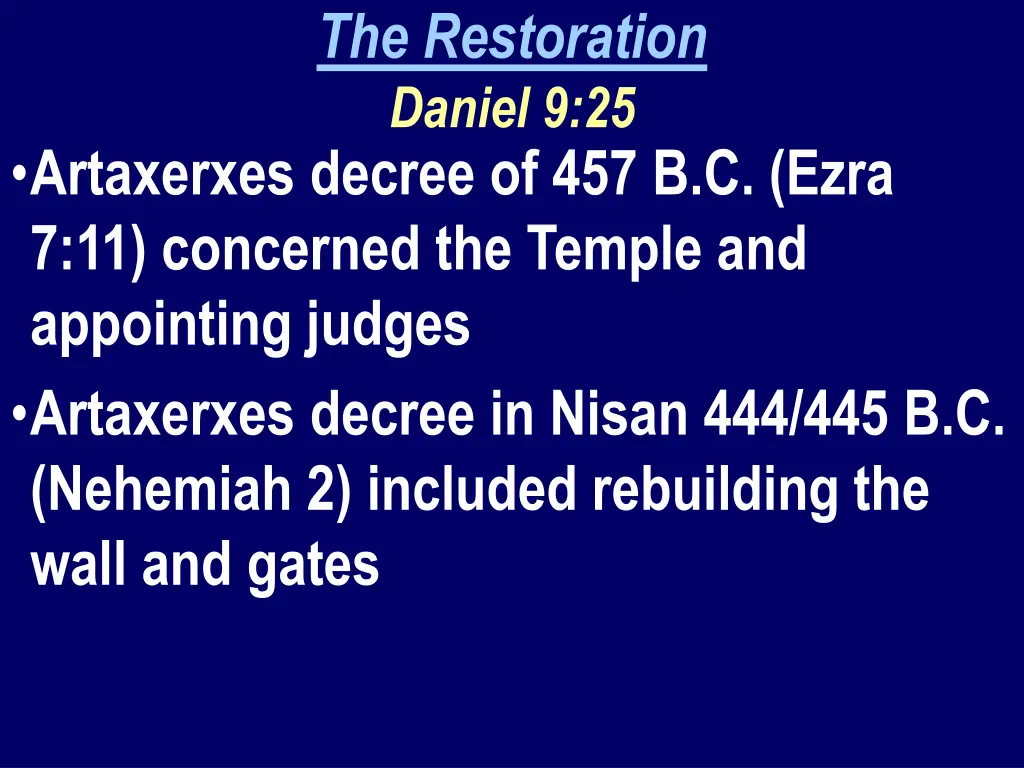 The Restoration
Daniel 9:25

• Artaxerxes decree of 457 B.C. (Ezra 7:11) concerned the Temple and appointing judges

• Artaxerxes decree in Nisan 444/445 B.C. (Nehemiah 2) included rebuilding the wall and gates